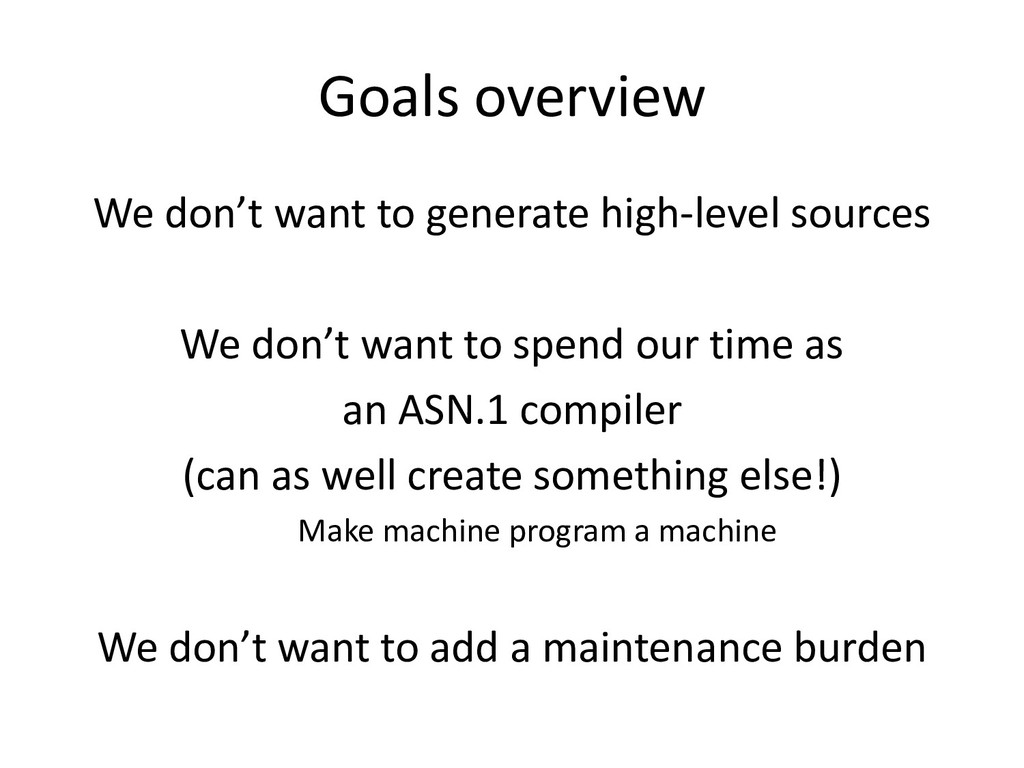 Goals overview

We don’t want to generate high-level sources

We don’t want to spend our time as
an ASN.1 compiler
(can as well create something else!)
Make machine program a machine

We don’t want to add a maintenance burden